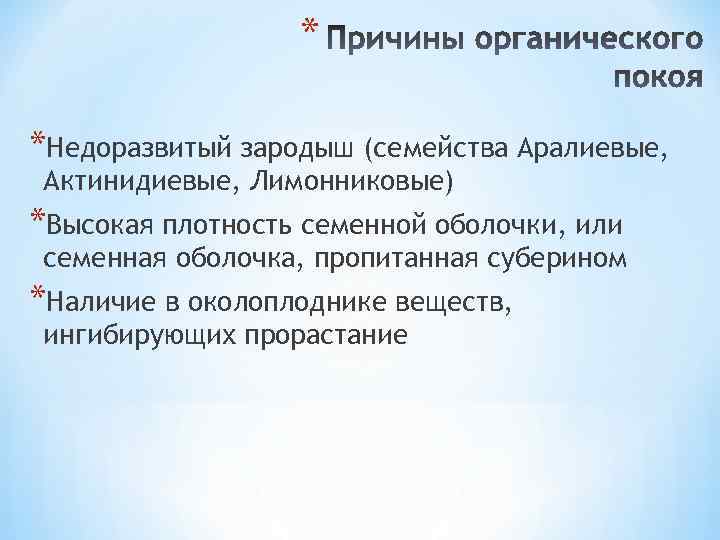 * Причины органического покоя

*Недоразвитый зародыш (семейства Аралиевые, Актинидиевые, Лимонниковые)

*Высокая плотность семенной оболочки, или семенная оболочка, пропитанная суберином

*Наличие в околоплоднике веществ, ингибирующих прорастание